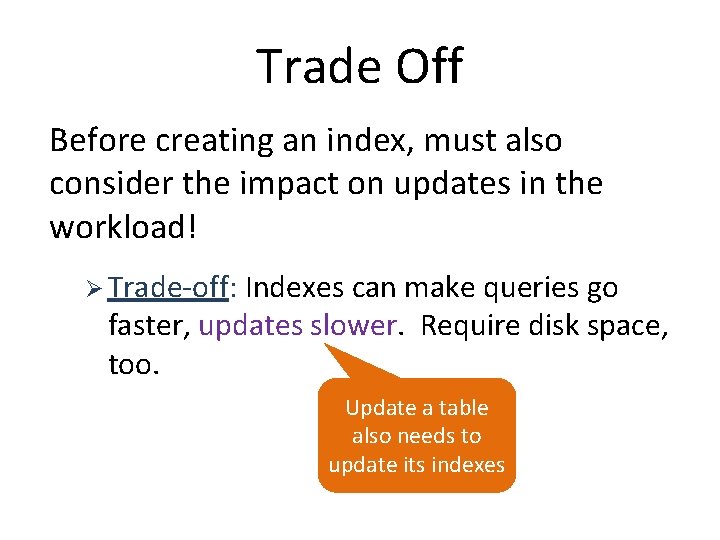 Trade Off

Before creating an index, must also consider the impact on updates in the workload!

➢ Trade-off: Indexes can make queries go faster, updates slower. Require disk space, too.

Update a table also needs to update its indexes